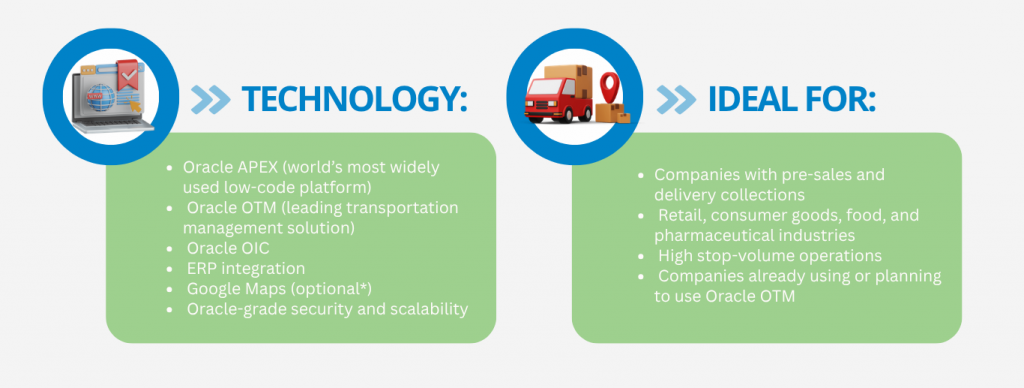 TECHNOLOGY:

- Oracle APEX (world's most widely used low-code platform)
- Oracle OTM (leading transportation management solution)
- Oracle OIC
- ERP integration
- Google Maps (optional*)
- Oracle-grade security and scalability

IDEAL FOR:

- Companies with pre-sales and delivery collections
- Retail, consumer goods, food, and pharmaceutical industries
- High stop-volume operations
- Companies already using or planning to use Oracle OTM